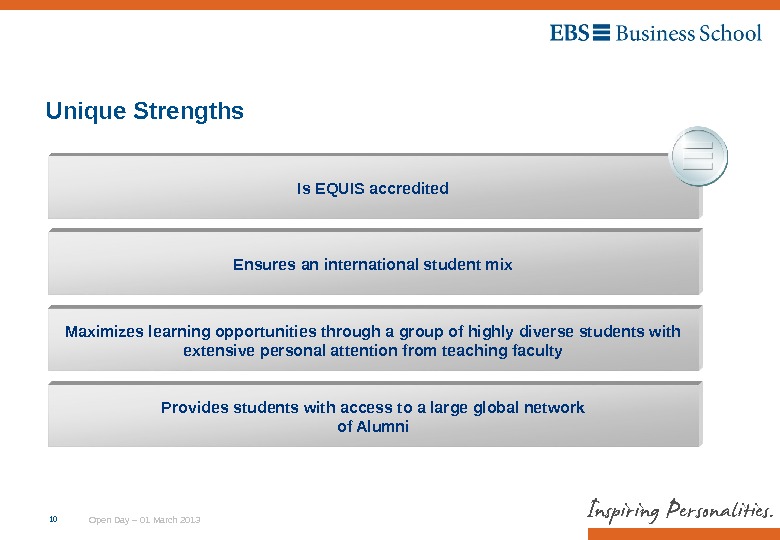 EBS Business School

Unique Strengths

Is EQUIS accredited

Ensures an international student mix

Maximizes learning opportunities through a group of highly diverse students with extensive personal attention from teaching faculty

Provides students with access to a large global network of Alumni

10

Open Day – 01 March 2013

Inspiring Personalities.